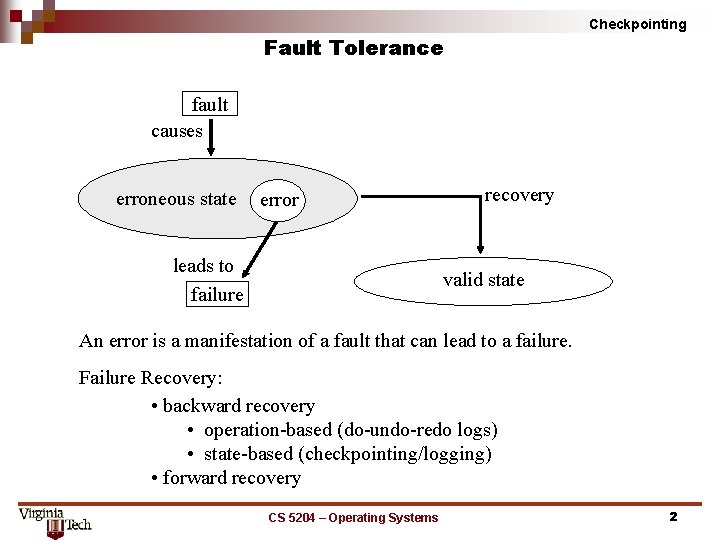 Checkpointing

Fault Tolerance

fault
causes
erroneous state
error
recovery
leads to
failure
valid state

An error is a manifestation of a fault that can lead to a failure.

Failure Recovery:

• backward recovery
  • operation-based (do-undo-redo logs)
  • state-based (checkpointing/logging)
• forward recovery

Virginia Tech

CS 5204 – Operating Systems

2